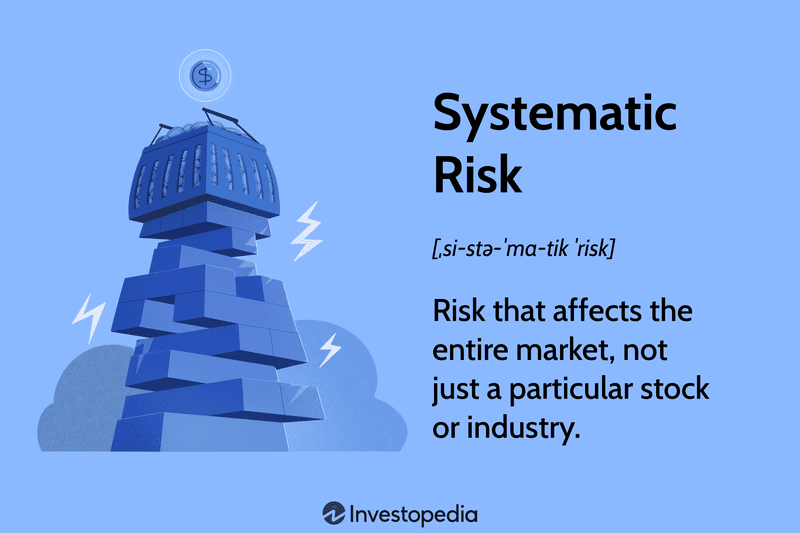 $

Systematic Risk

[ˌsi-stə-ˈma-tik ˈrisk]

Risk that affects the entire market, not just a particular stock or industry.

Investopedia